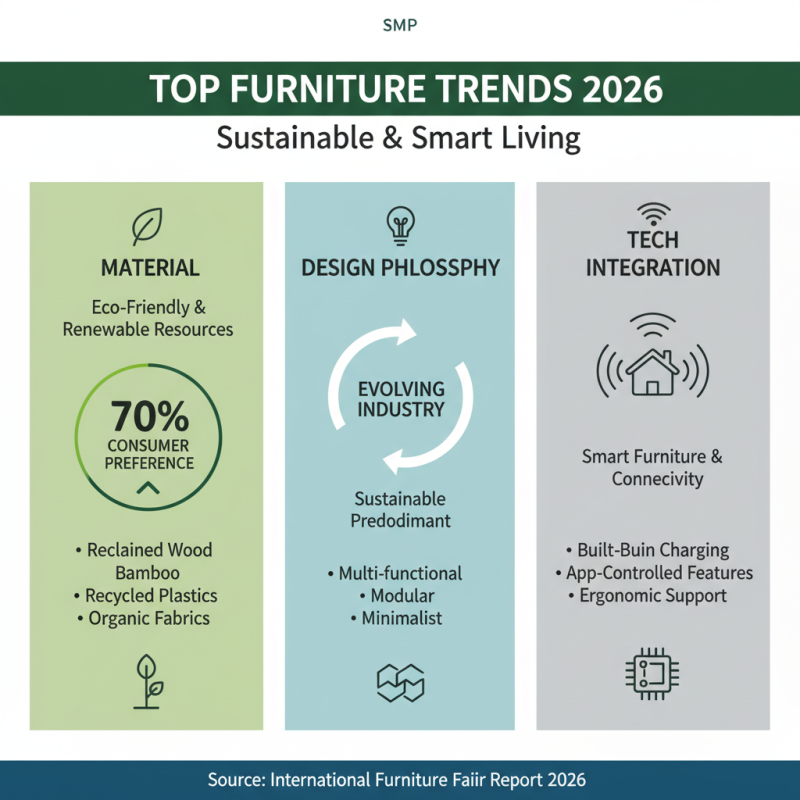 SMP

TOP FURNITURE TRENDS 2026

Sustainable & Smart Living

MATERIAL

Eco-Friendly & Renewable Resources

70%
CONSUMER PREFERENCE

• Reclained Wood
Bamboo
• Recycled Plastics
• Organic Fabrics

DESIGN PHLOSSPHY

EVOLVING INDUSTRY

Sustainable Predodimant

• Multi-functional
• Modular
• Minimalist

TECH INTEGRATION

Smart Furniture & Connecivity

• Built-Buin Charging
• App-Controlled Features
• Ergonomic Support

Source: International Furniture Faiir Report 2026